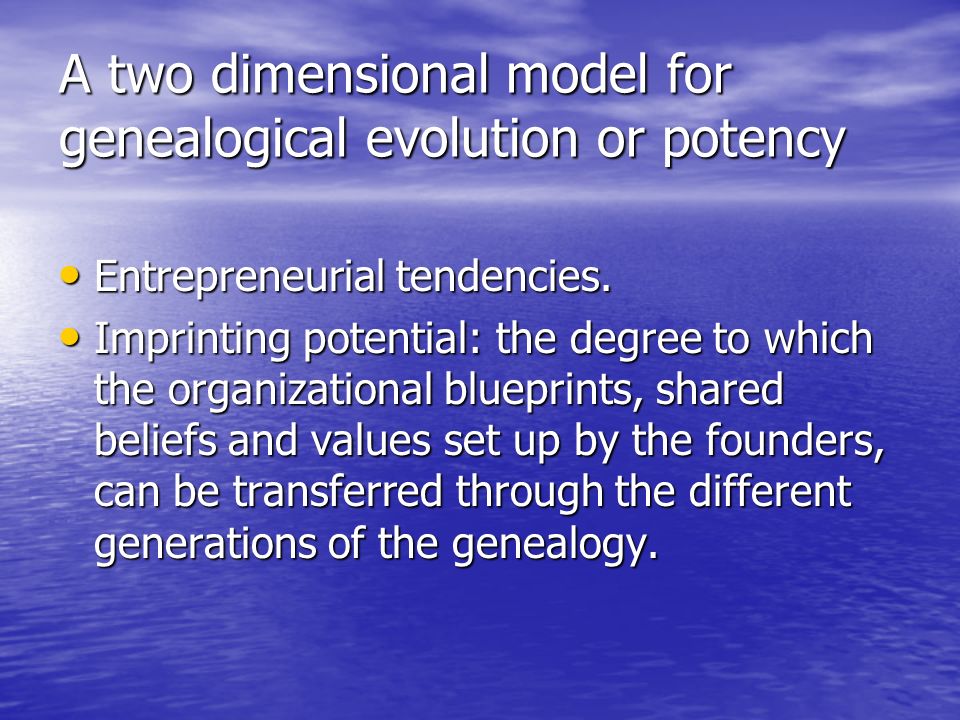 A two dimensional model for genealogical evolution or potency

• Entrepreneurial tendencies.
• Imprinting potential: the degree to which the organizational blueprints, shared beliefs and values set up by the founders, can be transferred through the different generations of the genealogy.